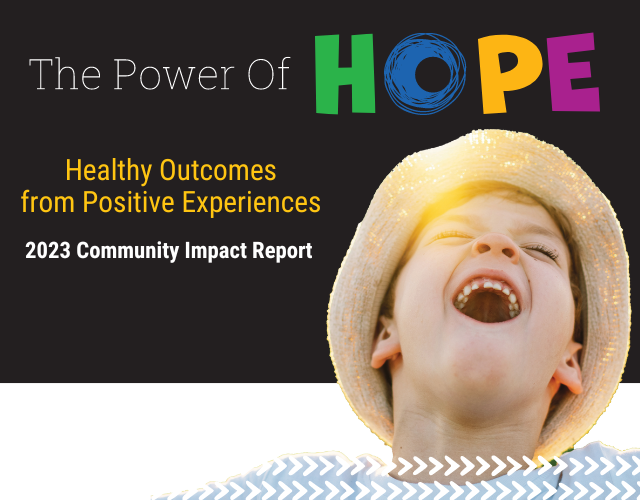 The Power Of HOPE

Healthy Outcomes from Positive Experiences

2023 Community Impact Report